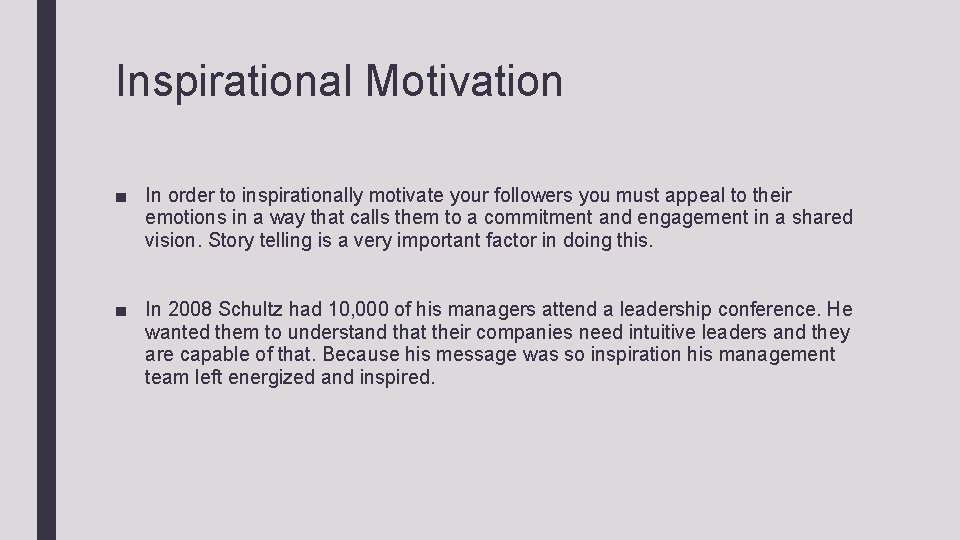 Inspirational Motivation

■ In order to inspirationally motivate your followers you must appeal to their emotions in a way that calls them to a commitment and engagement in a shared vision. Story telling is a very important factor in doing this.

■ In 2008 Schultz had 10,000 of his managers attend a leadership conference. He wanted them to understand that their companies need intuitive leaders and they are capable of that. Because his message was so inspiration his management team left energized and inspired.